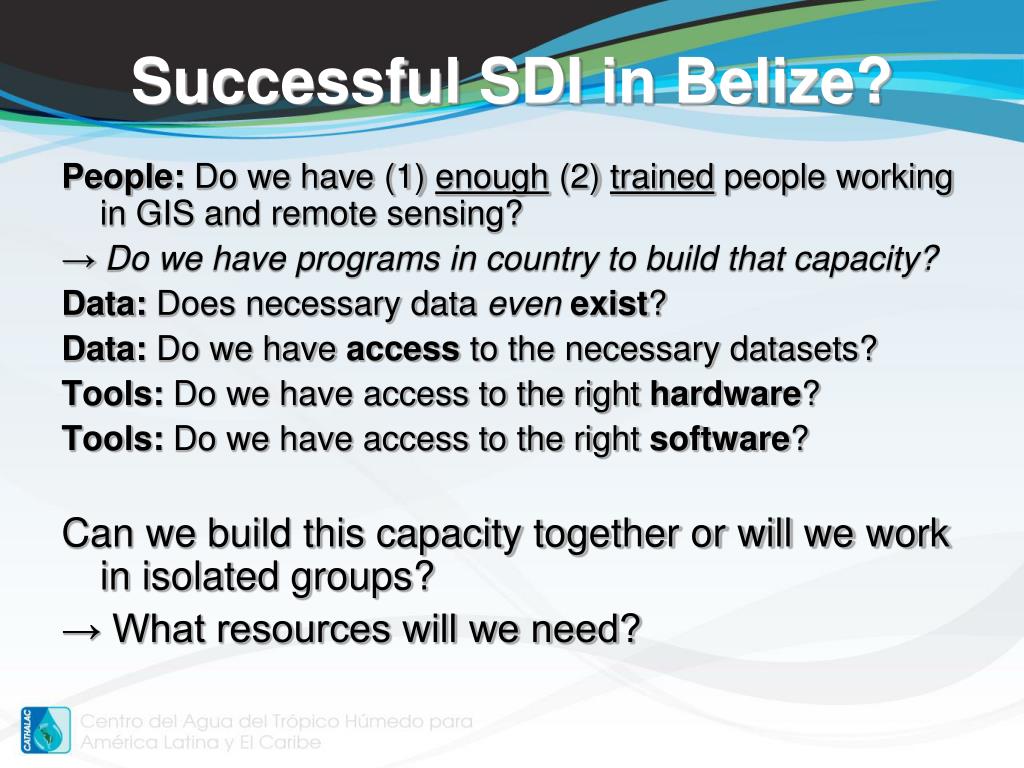 Successful SDI in Belize?

People: Do we have (1) enough (2) trained people working in GIS and remote sensing?

→ Do we have programs in country to build that capacity?

Data: Does necessary data even exist?

Data: Do we have access to the necessary datasets?

Tools: Do we have access to the right hardware?

Tools: Do we have access to the right software?

Can we build this capacity together or will we work in isolated groups?

→ What resources will we need?

CATHALAC

Centro del Agua del Trópico Húmedo para América Latina y El Caribe